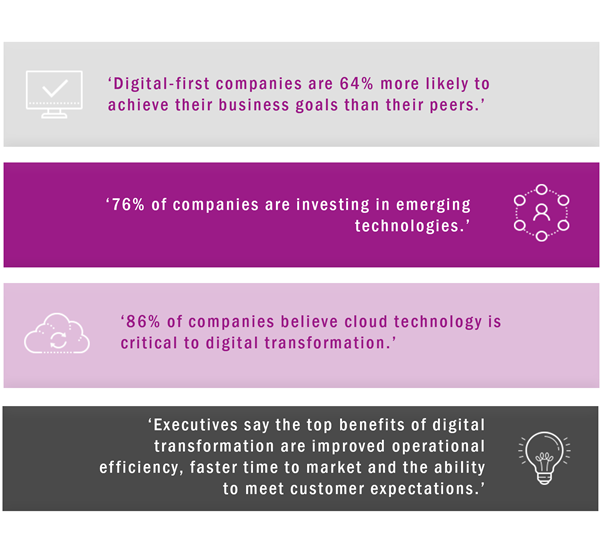 ‘Digital-first companies are 64% more likely to achieve their business goals than their peers.’

‘76% of companies are investing in emerging technologies.’

‘86% of companies believe cloud technology is critical to digital transformation.’

‘Executives say the top benefits of digital transformation are improved operational efficiency, faster time to market and the ability to meet customer expectations.’